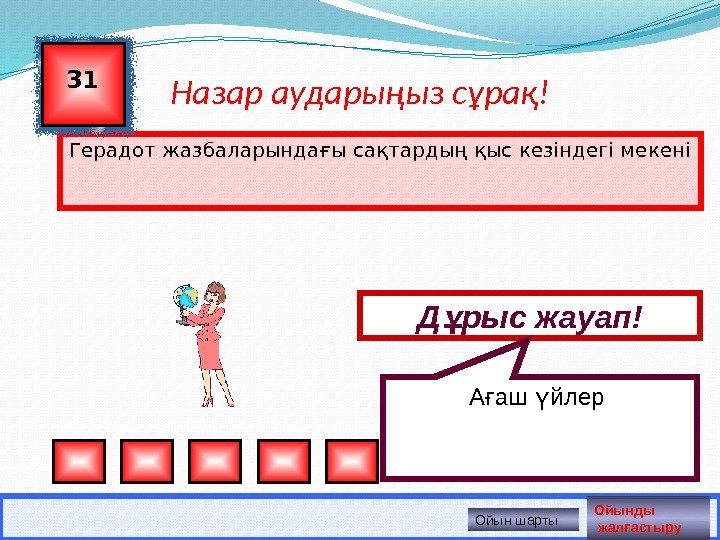 31

Назар аударыңыз сұрақ!

Герадот жазбаларындағы сақтардың қыс кезіндегі мекені

Дұрыс жауап!

Ағаш үйлер

Ойын шарты

Ойынды жалғастыру